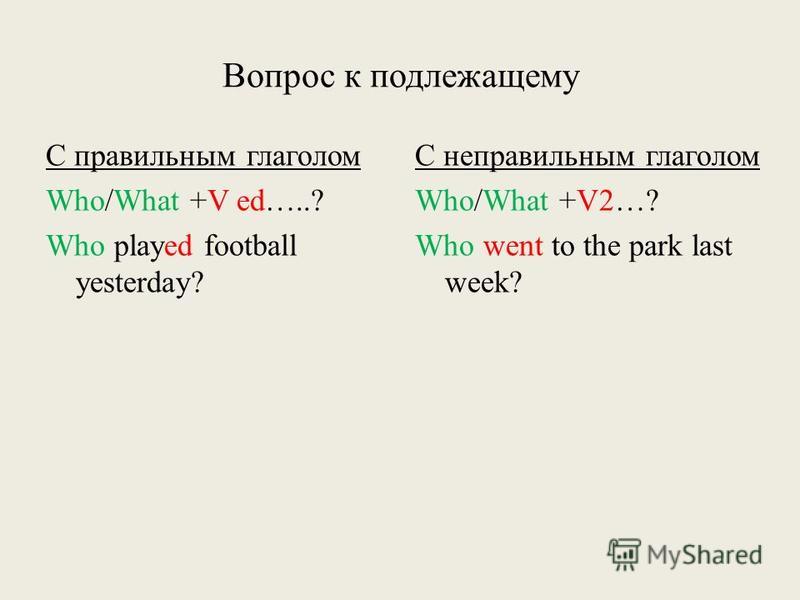 Вопрос к подлежащему

С правильным глаголом

Who/What +V ed…..?

Who played football yesterday?

С неправильным глаголом

Who/What +V2…?

Who went to the park last week?

MyShared